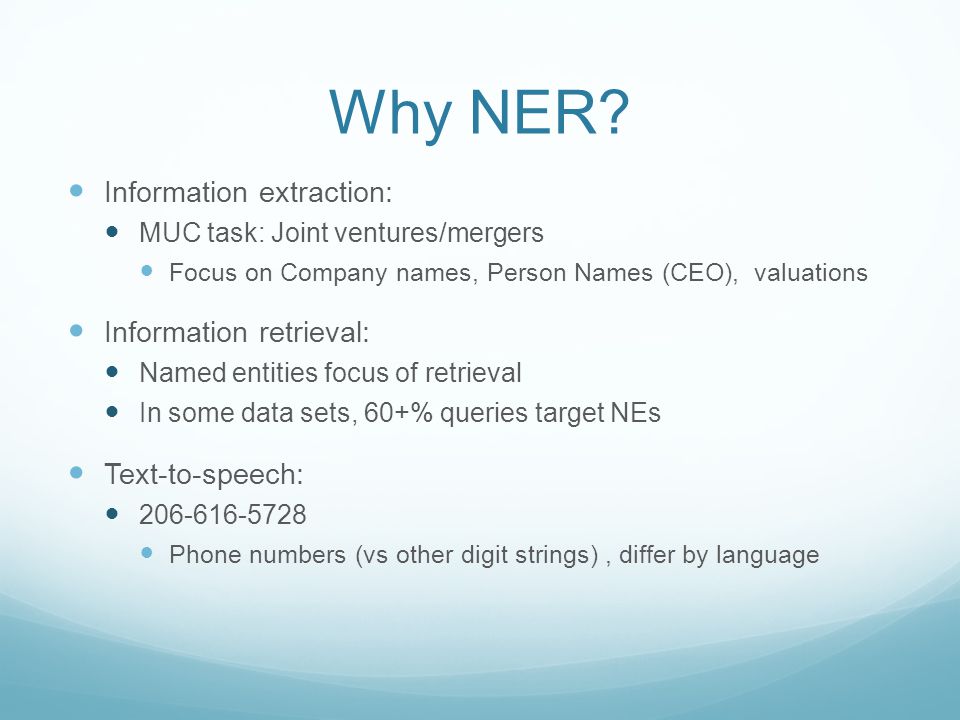 Why NER?

- Information extraction:
  - MUC task: Joint ventures/mergers
    - Focus on Company names, Person Names (CEO), valuations

- Information retrieval:
  - Named entities focus of retrieval
  - In some data sets, 60+% queries target NEs

- Text-to-speech:
  - 206-616-5728
    - Phone numbers (vs other digit strings) , differ by language